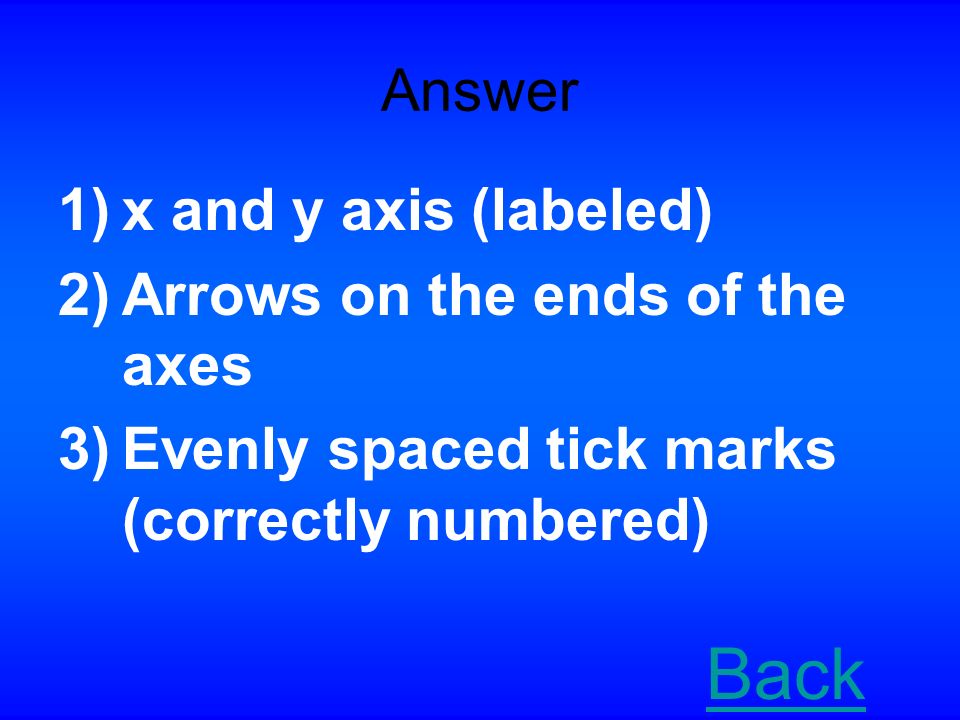 Answer

1) x and y axis (labeled)
2) Arrows on the ends of the axes
3) Evenly spaced tick marks (correctly numbered)

Back